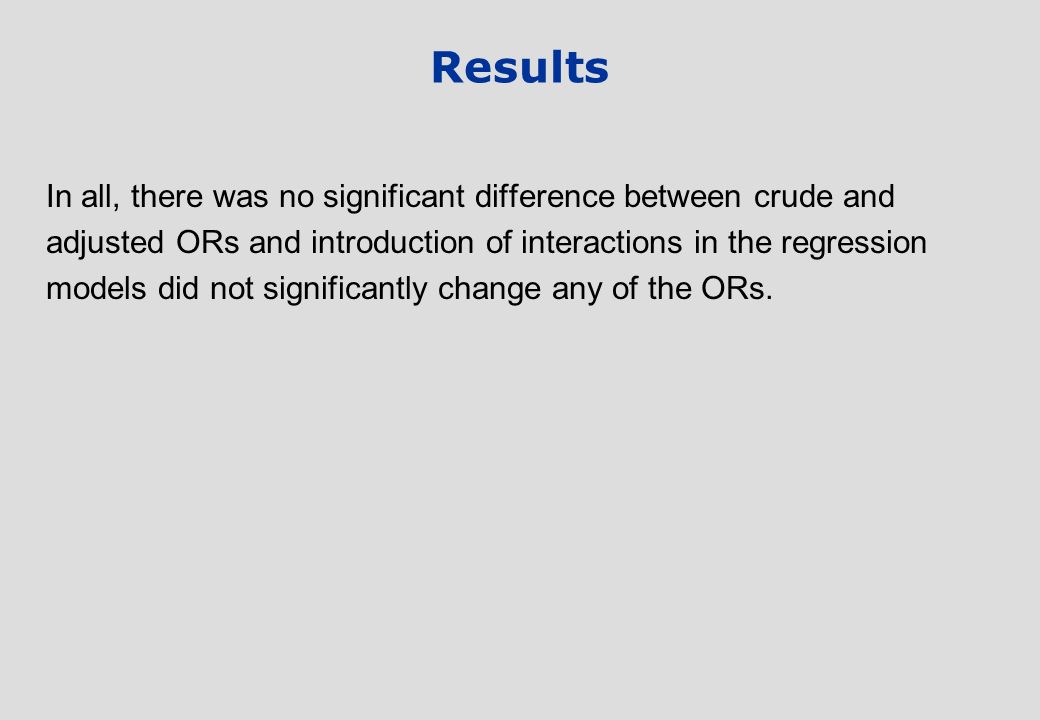 Results

In all, there was no significant difference between crude and adjusted ORs and introduction of interactions in the regression models did not significantly change any of the ORs.